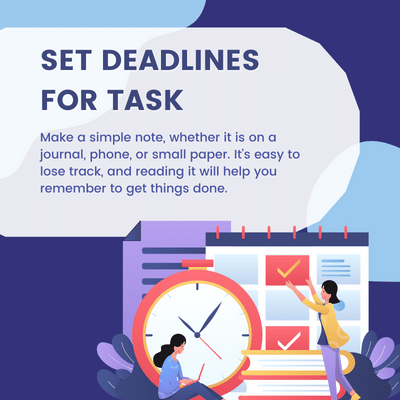 SET DEADLINES FOR TASK

Make a simple note, whether it is on a journal, phone, or small paper. It's easy to lose track, and reading it will help you remember to get things done.